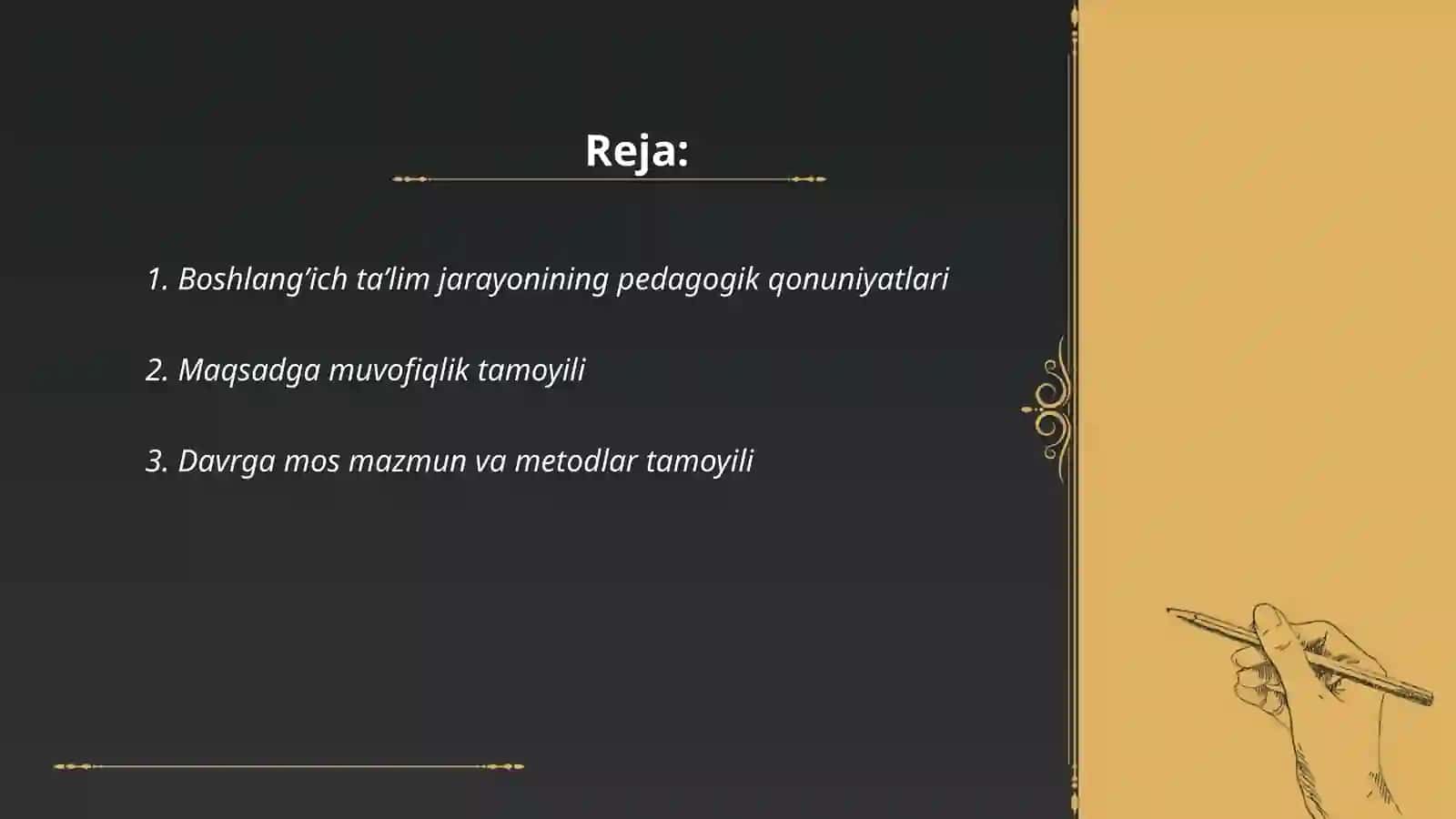 Reja:

1. Boshlang’ich ta’lim jarayonining pedagogik qonuniyatlari

2. Maqsadga muvofiqlik tamoyili

3. Davrga mos mazmun va metodlar tamoyili